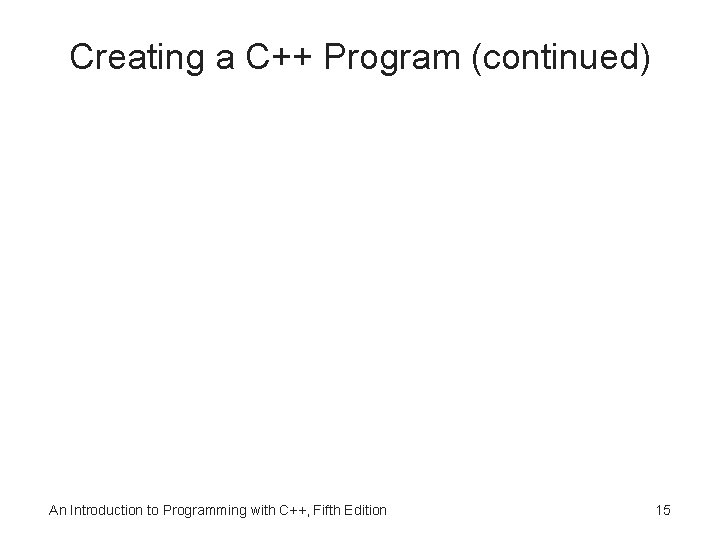 Creating a C++ Program (continued)

An Introduction to Programming with C++, Fifth Edition

15